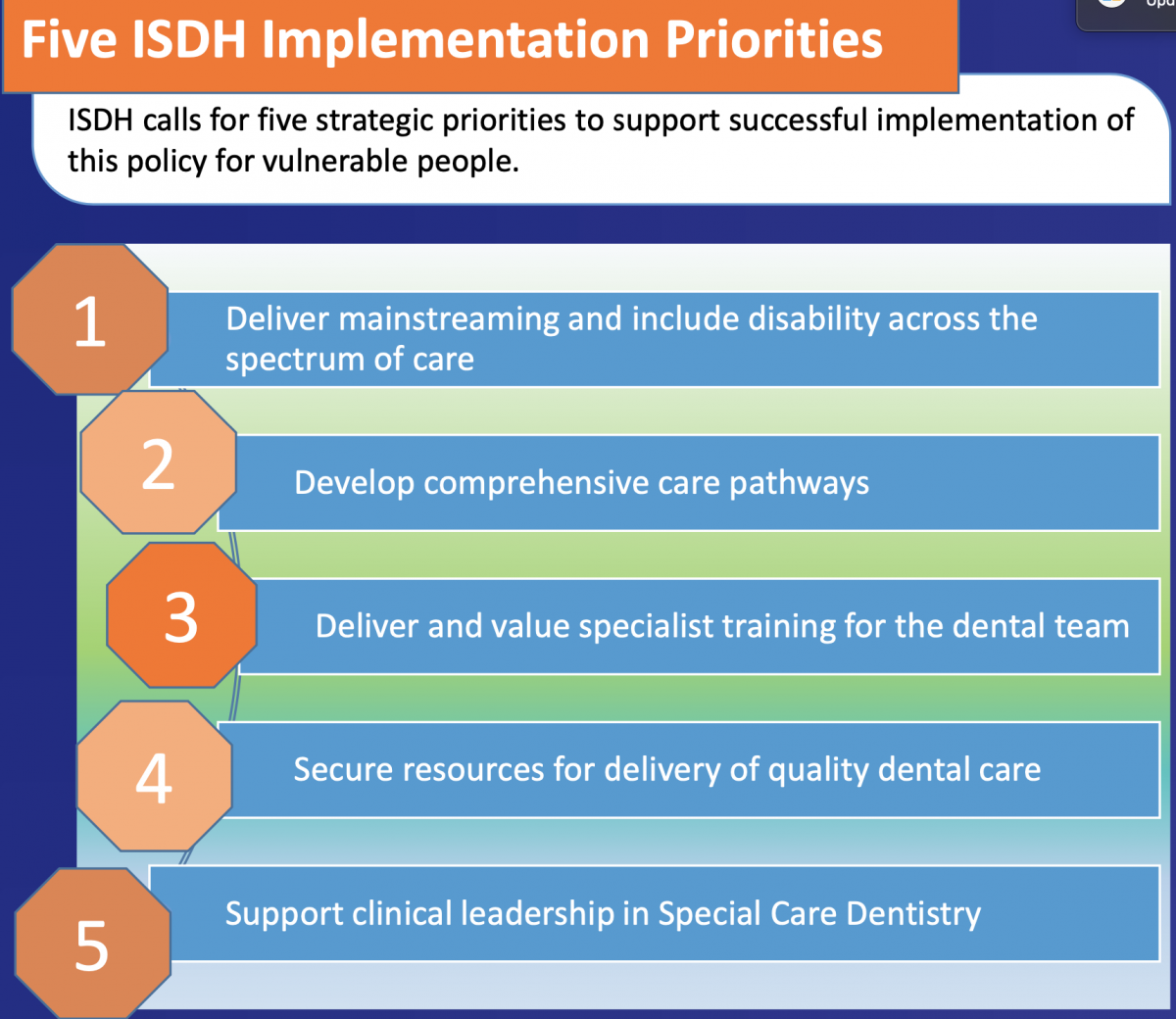 Five ISDH Implementation Priorities

ISDH calls for five strategic priorities to support successful implementation of this policy for vulnerable people.

1 Deliver mainstreaming and include disability across the spectrum of care

2 Develop comprehensive care pathways

3 Deliver and value specialist training for the dental team

4 Secure resources for delivery of quality dental care

5 Support clinical leadership in Special Care Dentistry